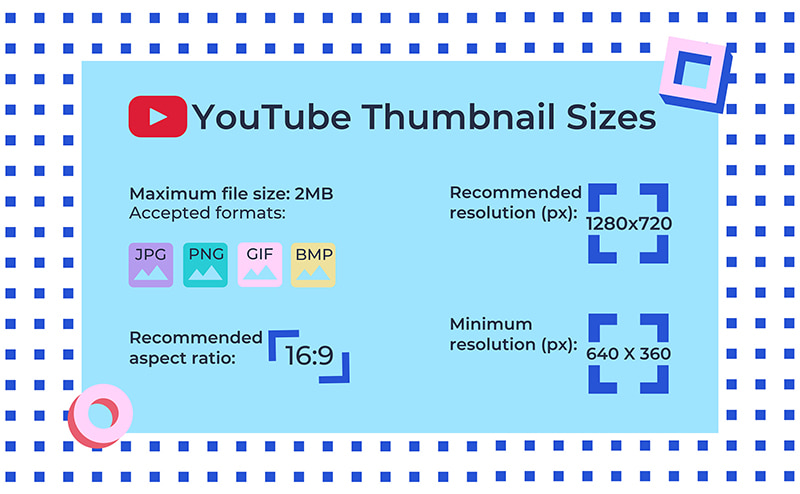 YouTube Thumbnail Sizes

Maximum file size: 2MB
Accepted formats:

JPG PNG GIF BMP

Recommended aspect ratio: 16:9

Recommended resolution (px): 1280x720

Minimum resolution (px): 640 X 360